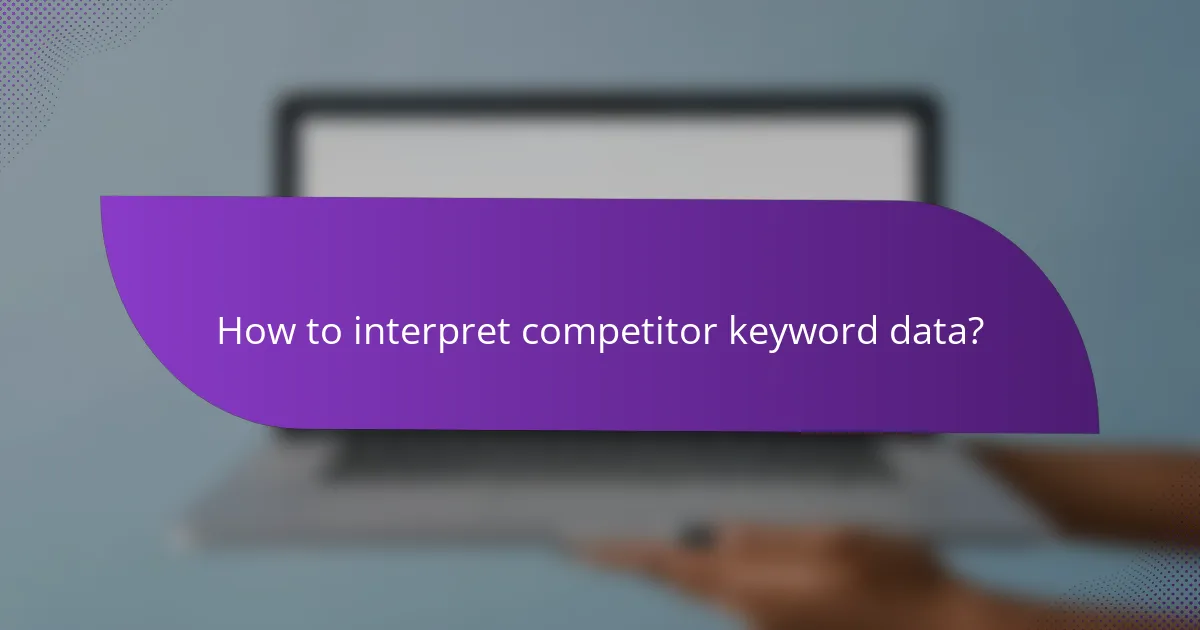 How to interpret competitor keyword data?